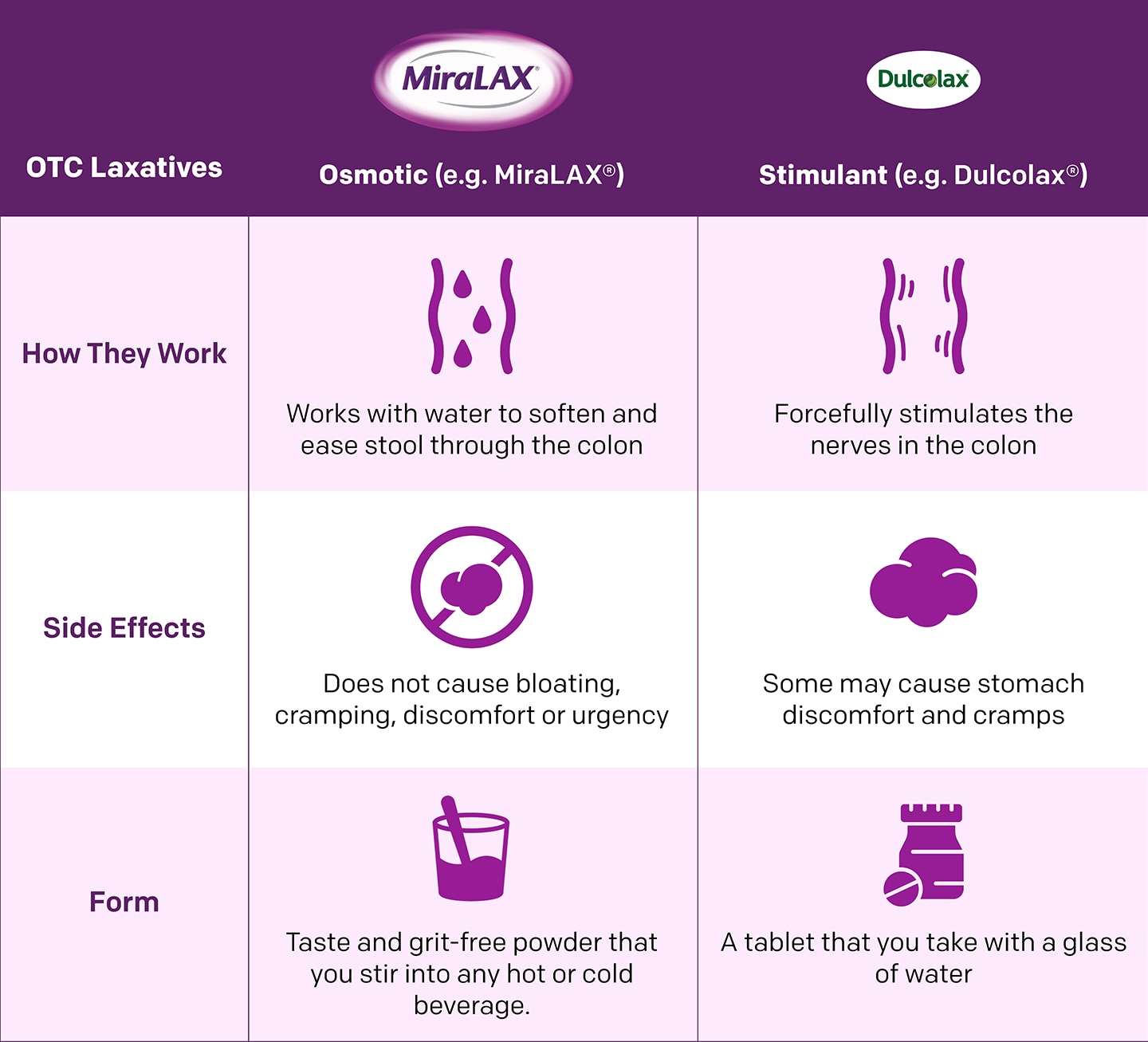 MiraLAX®

Dulcolax®

| OTC Laxatives | Osmotic (e.g. MiraLAX®) | Stimulant (e.g. Dulcolax®) |
|---|---|---|
| How They Work | Works with water to soften and ease stool through the colon | Forcefully stimulates the nerves in the colon |
| Side Effects | Does not cause bloating, cramping, discomfort or urgency | Some may cause stomach discomfort and cramps |
| Form | Taste and grit-free powder that you stir into any hot or cold beverage. | A tablet that you take with a glass of water |